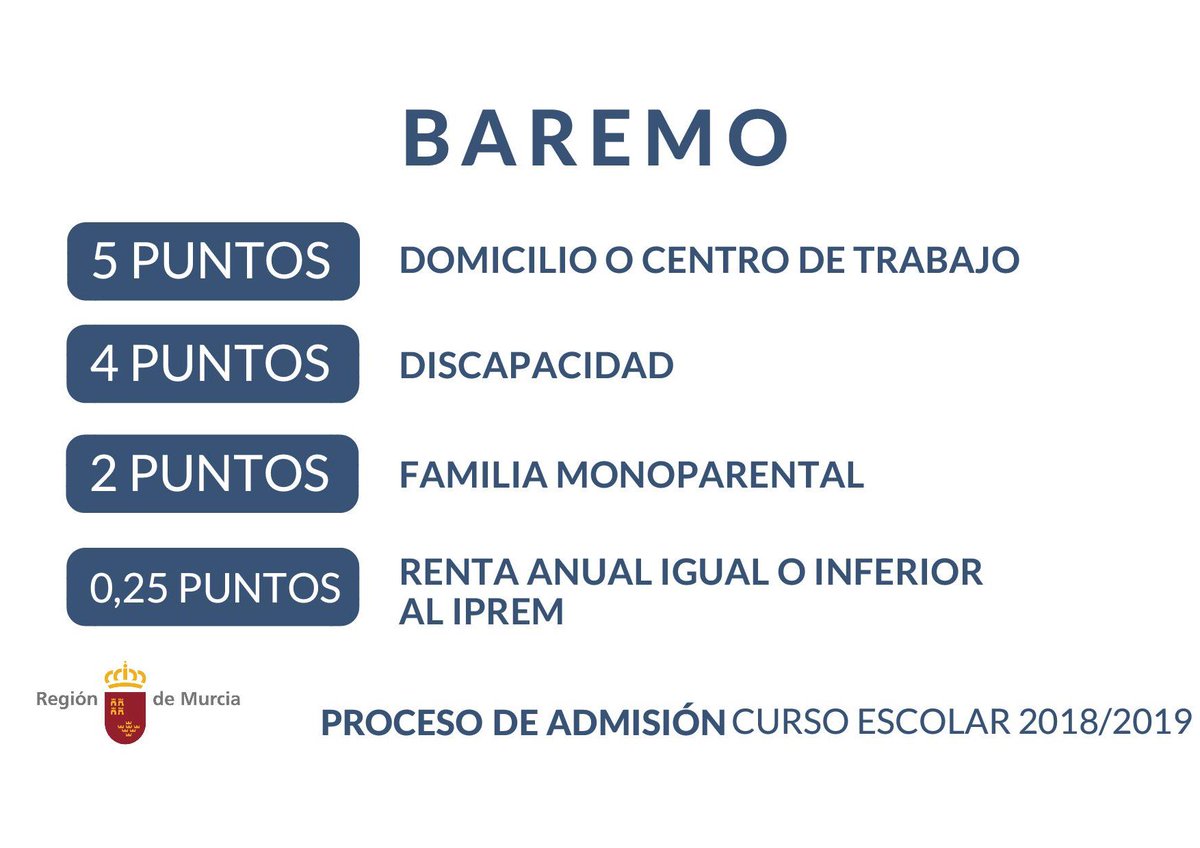 BAREMO

5 PUNTOS DOMICILIO O CENTRO DE TRABAJO

4 PUNTOS DISCAPACIDAD

2 PUNTOS FAMILIA MONOPARENTAL

0,25 PUNTOS RENTA ANUAL IGUAL O INFERIOR AL IPREM

Región de Murcia

PROCESO DE ADMISIÓN CURSO ESCOLAR 2018/2019